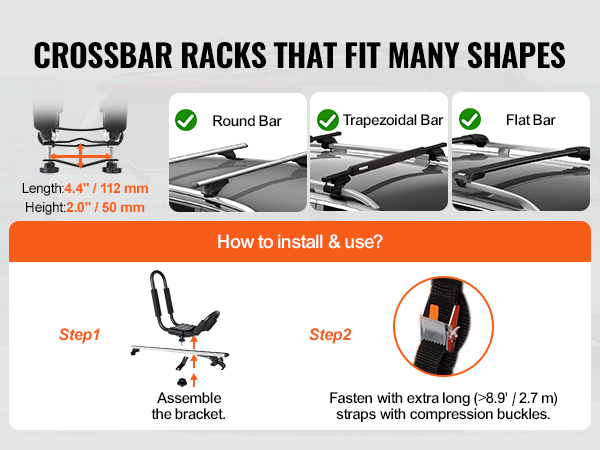 CROSSBAR RACKS THAT FIT MANY SHAPES

Length:4.4'' / 112 mm
Height:2.0'' / 50 mm

Round Bar

Trapezoidal Bar

Flat Bar

How to install & use?

Step1

Assemble the bracket.

Step2

Fasten with extra long (>8.9' / 2.7 m) straps with compression buckles.